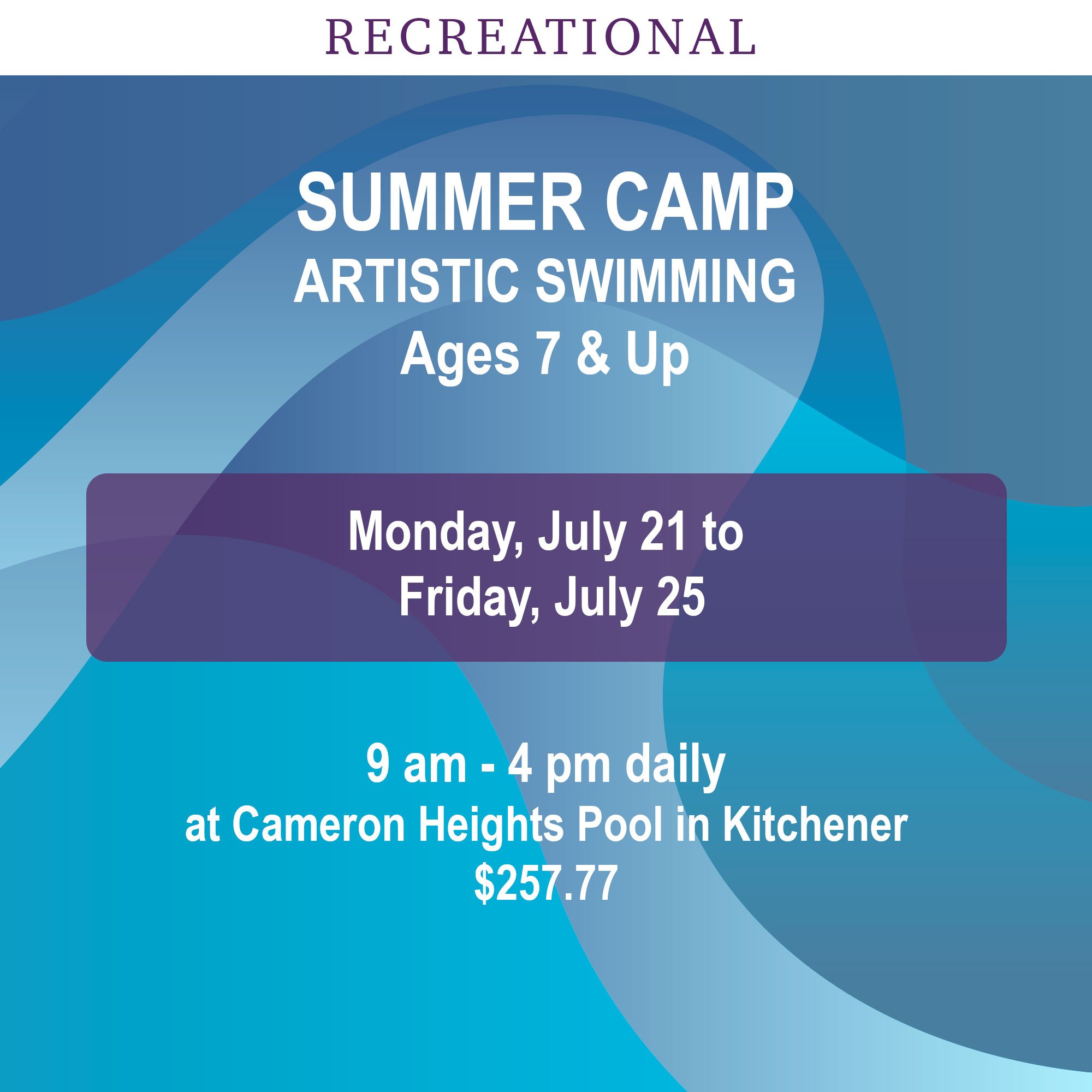 RECREATIONAL

SUMMER CAMP
ARTISTIC SWIMMING
Ages 7 & Up

Monday, July 21 to
Friday, July 25

9 am - 4 pm daily
at Cameron Heights Pool in Kitchener
$257.77